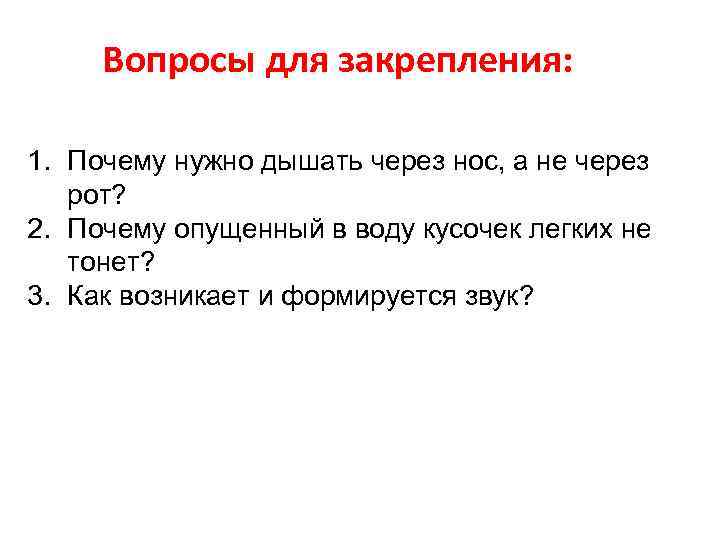 Вопросы для закрепления:

1. Почему нужно дышать через нос, а не через рот?
2. Почему опущенный в воду кусочек легких не тонет?
3. Как возникает и формируется звук?